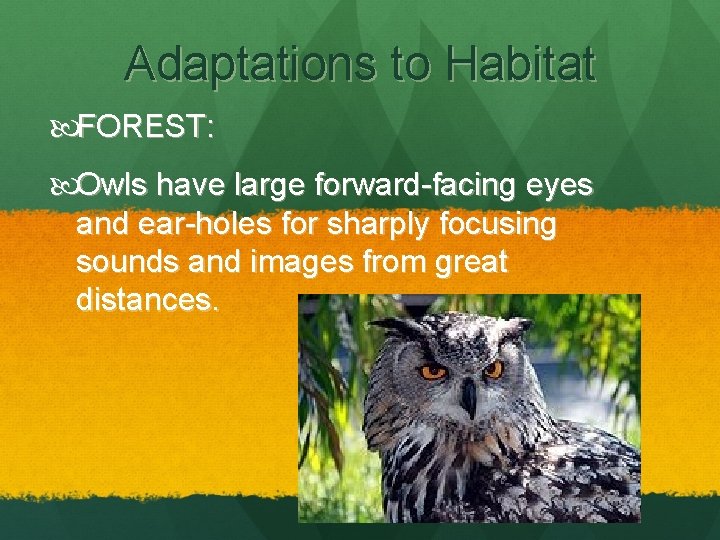 Adaptations to Habitat

FOREST:

Owls have large forward-facing eyes and ear-holes for sharply focusing sounds and images from great distances.